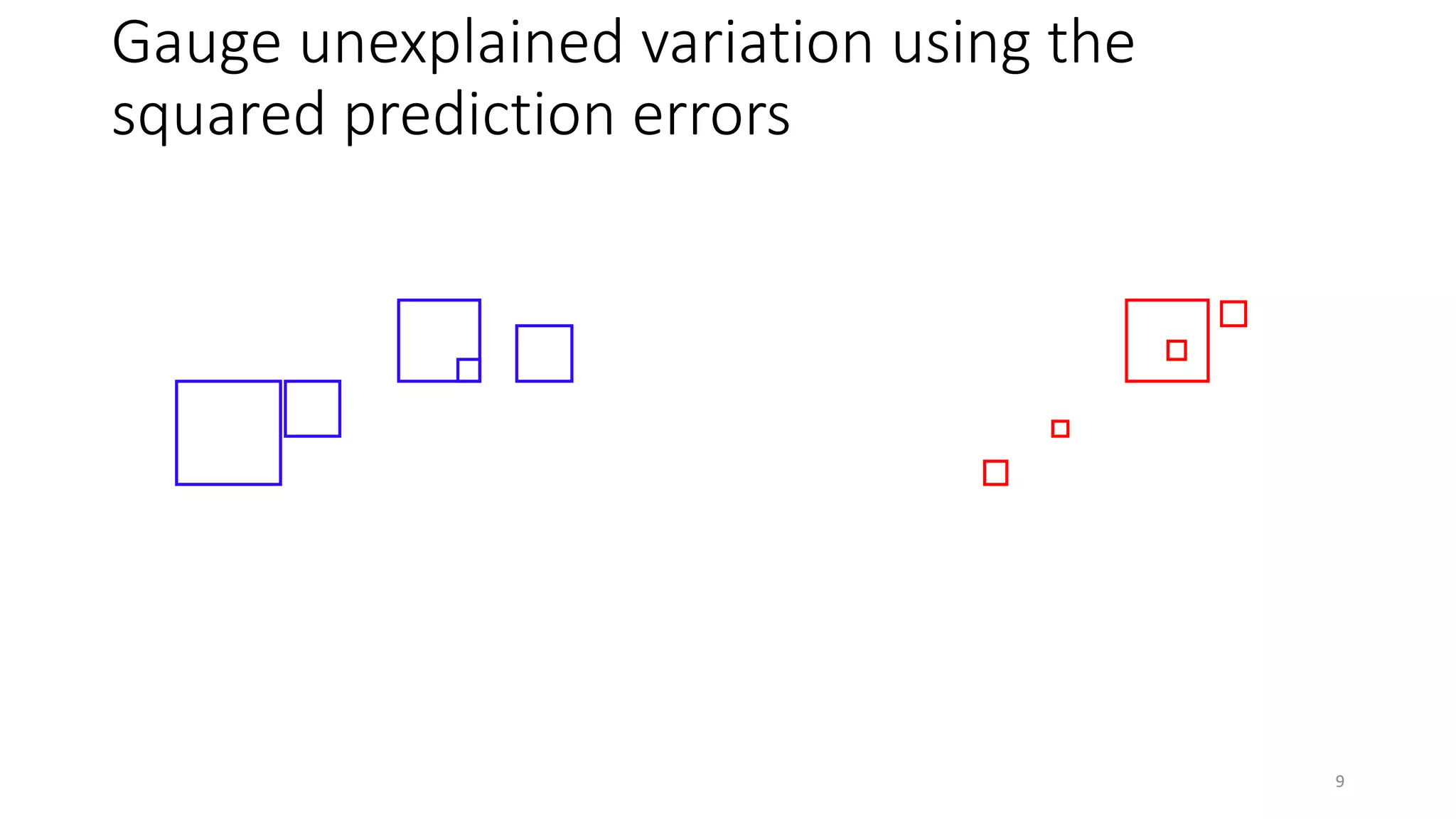 Gauge unexplained variation using the squared prediction errors

9